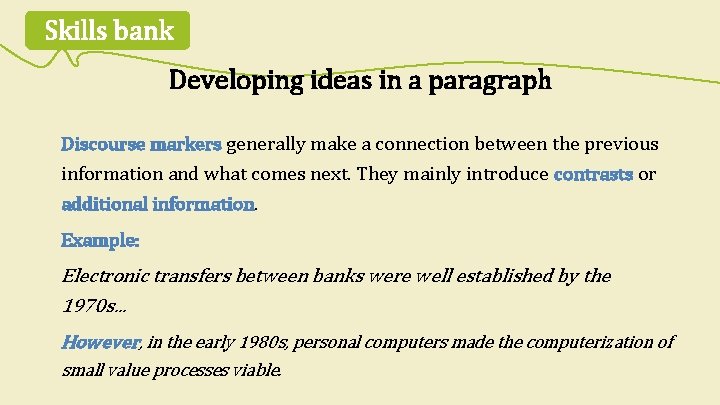 Skills bank

Developing ideas in a paragraph

Discourse markers generally make a connection between the previous information and what comes next. They mainly introduce contrasts or additional information.

Example:

Electronic transfers between banks were well established by the 1970s…

However, in the early 1980s, personal computers made the computerization of small value processes viable.